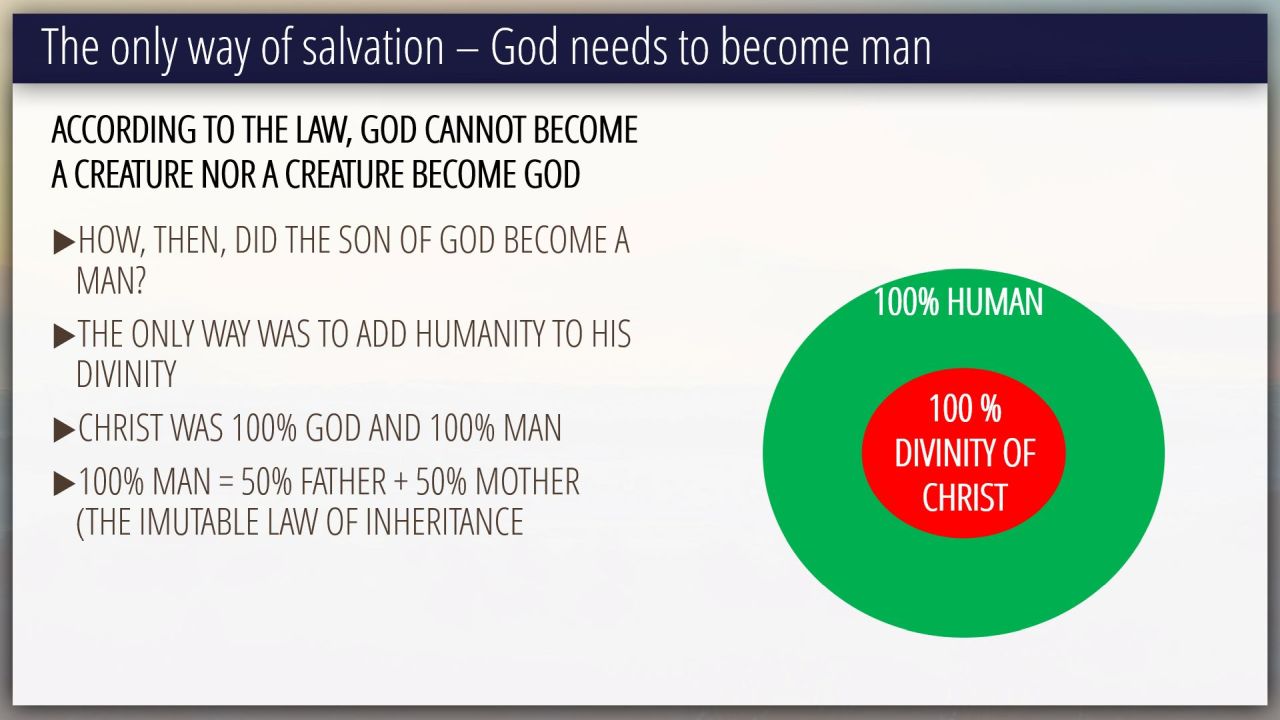 The only way of salvation – God needs to become man

ACCORDING TO THE LAW, GOD CANNOT BECOME A CREATURE NOR A CREATURE BECOME GOD

▶HOW, THEN, DID THE SON OF GOD BECOME A MAN?

▶THE ONLY WAY WAS TO ADD HUMANITY TO HIS DIVINITY

▶CHRIST WAS 100% GOD AND 100% MAN

▶100% MAN = 50% FATHER + 50% MOTHER (THE IMUTABLE LAW OF INHERITANCE

100% HUMAN

100 % DIVINITY OF CHRIST